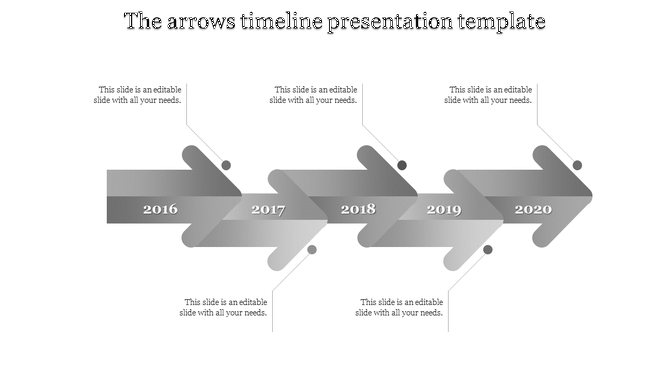 The arrows timeline presentation template

This slide is an editable slide with all your needs.

This slide is an editable slide with all your needs.

This slide is an editable slide with all your needs.

2016

2017

2018

2019

2020

This slide is an editable slide with all your needs.

This slide is an editable slide with all your needs.